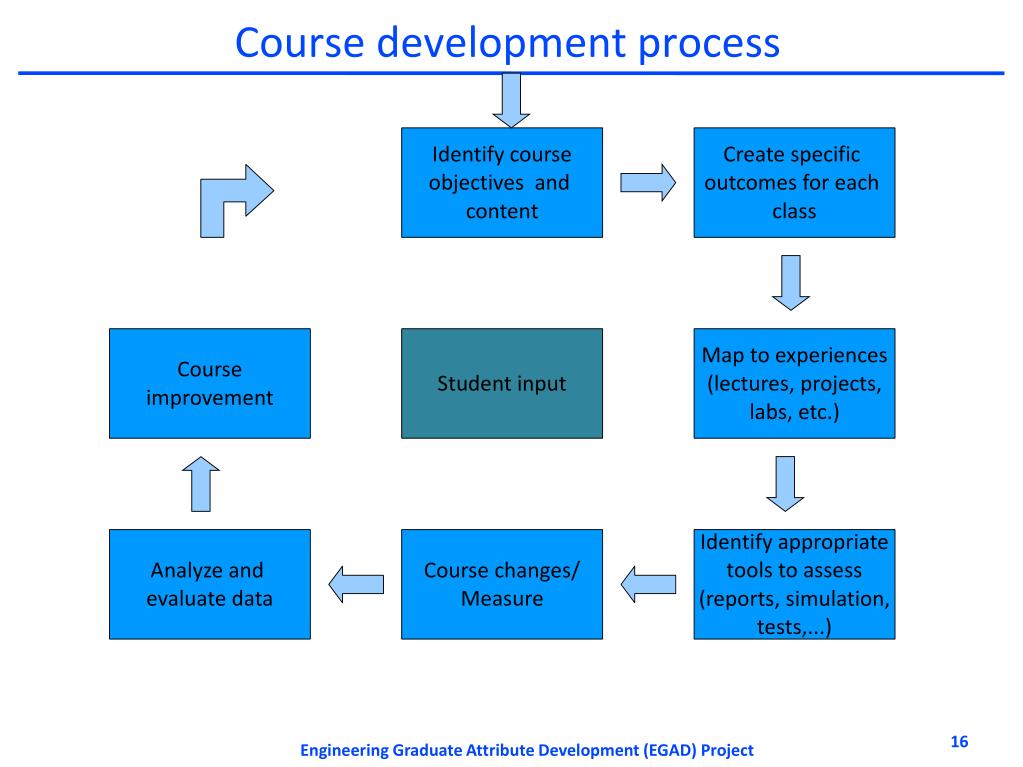 Course development process

Identify course objectives and content

Create specific outcomes for each class

Course improvement

Student input

Map to experiences (lectures, projects, labs, etc.)

Analyze and evaluate data

Course changes/ Measure

Identify appropriate tools to assess (reports, simulation, tests,...)

Engineering Graduate Attribute Development (EGAD) Project

16